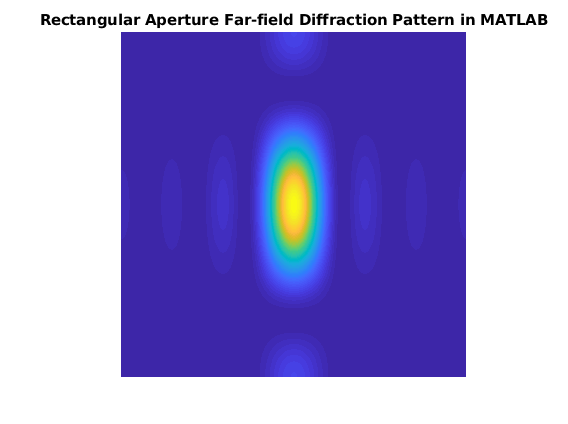 Rectangular Aperture Far-field Diffraction Pattern in MATLAB